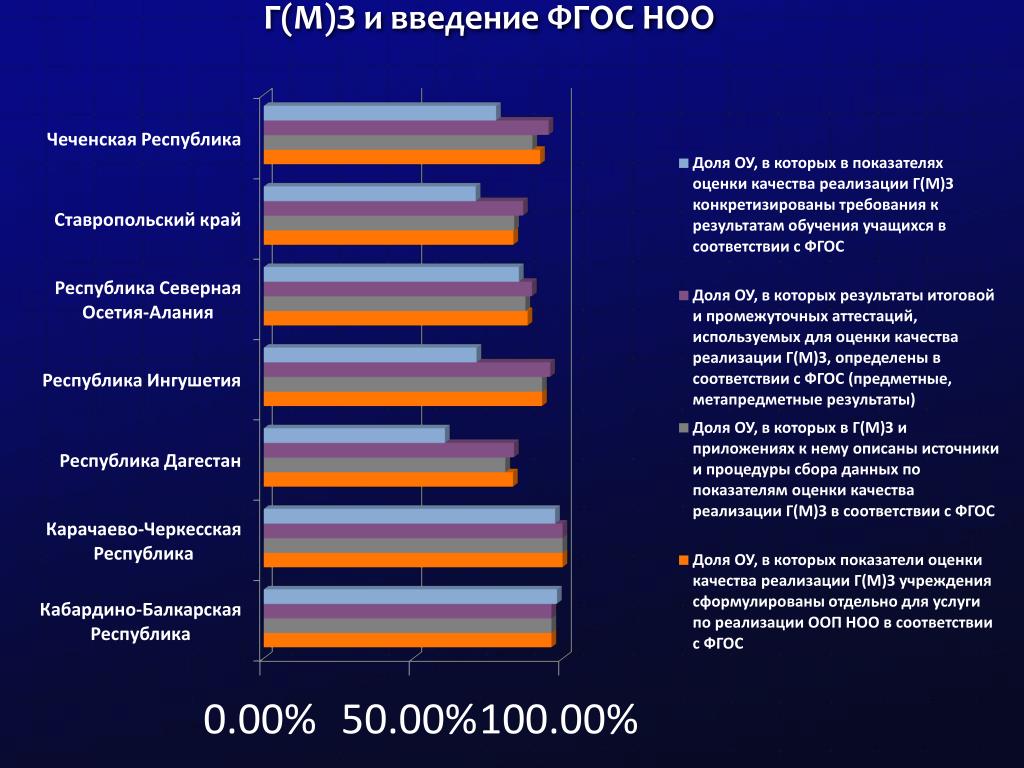 Г(М)З и введение ФГОС НОО

Чеченская Республика

Ставропольский край

Республика Северная Осетия-Алания

Республика Ингушетия

Республика Дагестан

Карачаево-Черкесская Республика

Кабардино-Балкарская Республика

0.00% 50.00% 100.00%

Доля ОУ, в которых в показателях оценки качества реализации Г(М)З конкретизированы требования к результатам обучения учащихся в соответствии с ФГОС

Доля ОУ, в которых результаты итоговой и промежуточных аттестаций, используемых для оценки качества реализации Г(М)З, определены в соответствии с ФГОС (предметные, метапредметные результаты)

Доля ОУ, в которых в Г(М)З и приложениях к нему описаны источники и процедуры сбора данных по показателям оценки качества реализации Г(М)З в соответствии с ФГОС

Доля ОУ, в которых показатели оценки качества реализации Г(М)З учреждения сформулированы отдельно для услуги по реализации ООП НОО в соответствии с ФГОС